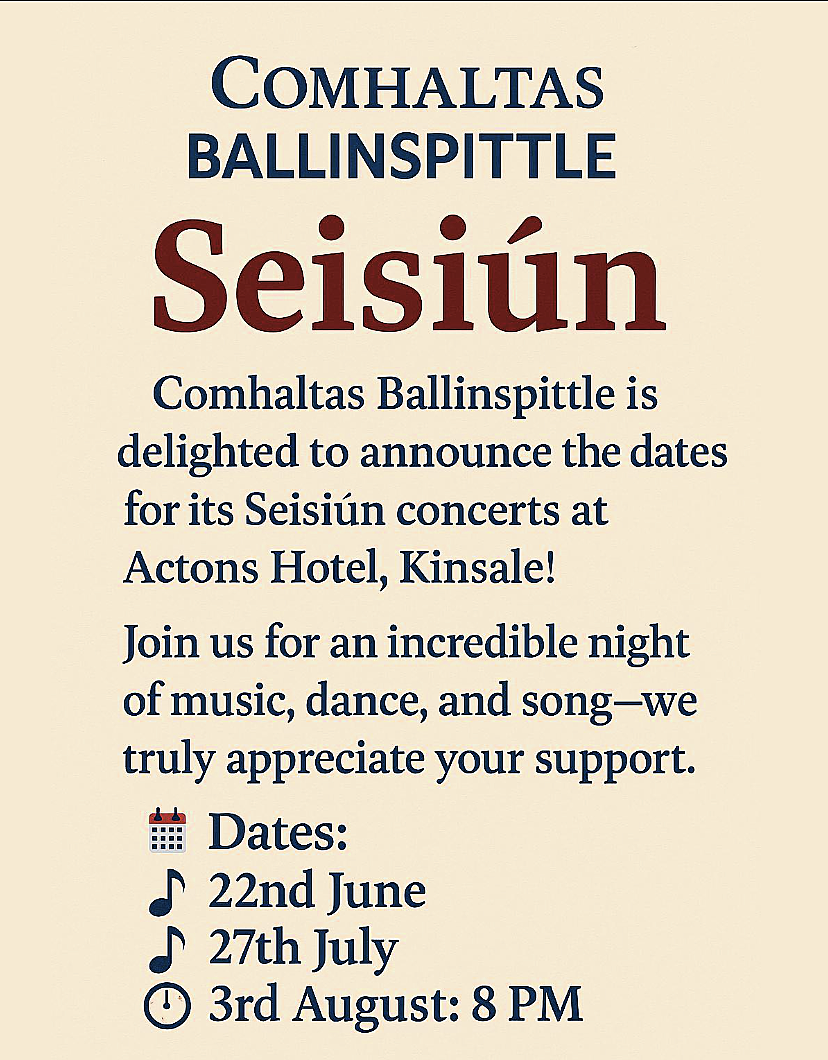 COMHALTAS
BALLINSPITTLE

Seisiún

Comhaltas Ballinspittle is delighted to announce the dates for its Seisiún concerts at Actons Hotel, Kinsale!

Join us for an incredible night of music, dance, and song—we truly appreciate your support.

Dates:
22nd June
27th July
3rd August: 8 PM